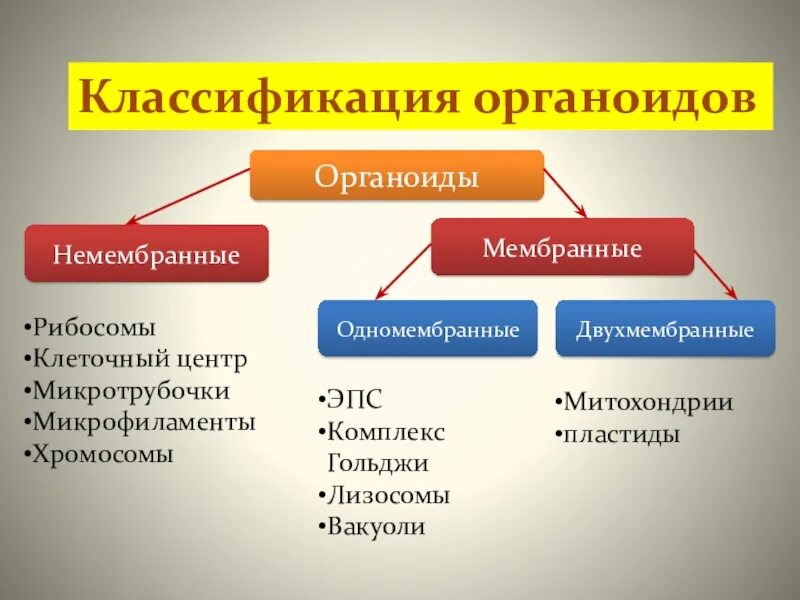 Классификация органоидов

Органоиды

Немембранные

Мембранные

Одномембранные

Двухмембранные

•Рибосомы
•Клеточный центр
•Микротрубочки
•Микрофиламенты
•Хромосомы

•ЭПС
•Комплекс Гольджи
•Лизосомы
•Вакуоли

•Митохондрии
•пластиды